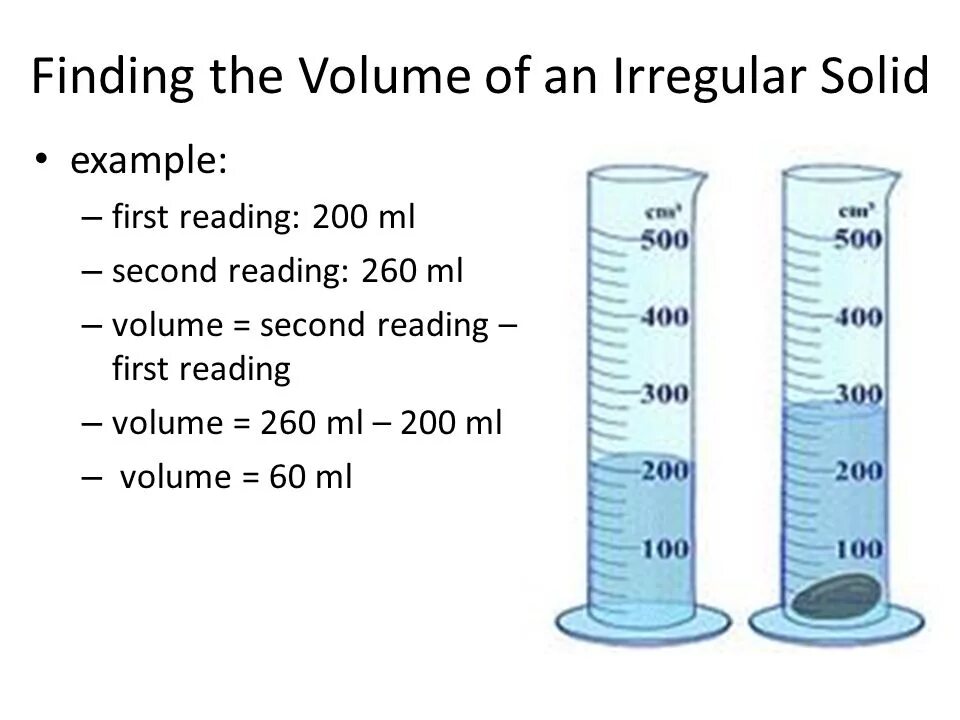 Finding the Volume of an Irregular Solid

• example:
– first reading: 200 ml
– second reading: 260 ml
– volume = second reading – first reading
– volume = 260 ml – 200 ml
– volume = 60 ml

$cm^3$
500
400
300
200
100

$cm^3$
500
400
300
200
100